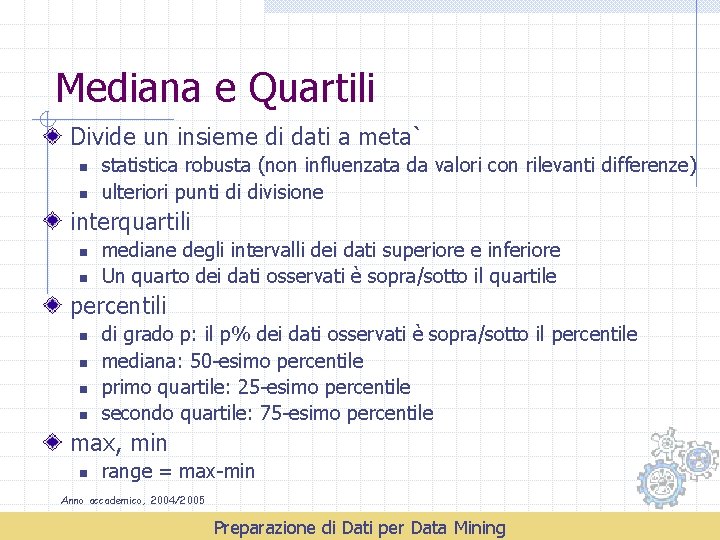 Mediana e Quartili

Divide un insieme di dati a meta`
- statistica robusta (non influenzata da valori con rilevanti differenze)
- ulteriori punti di divisione

interquartili
- mediane degli intervalli dei dati superiore e inferiore
- Un quarto dei dati osservati è sopra/sotto il quartile

percentili
- di grado p: il p% dei dati osservati è sopra/sotto il percentile
- mediana: 50-esimo percentile
- primo quartile: 25-esimo percentile
- secondo quartile: 75-esimo percentile

max, min
- range = max-min

Anno accademico, 2004/2005

Preparazione di Dati per Data Mining